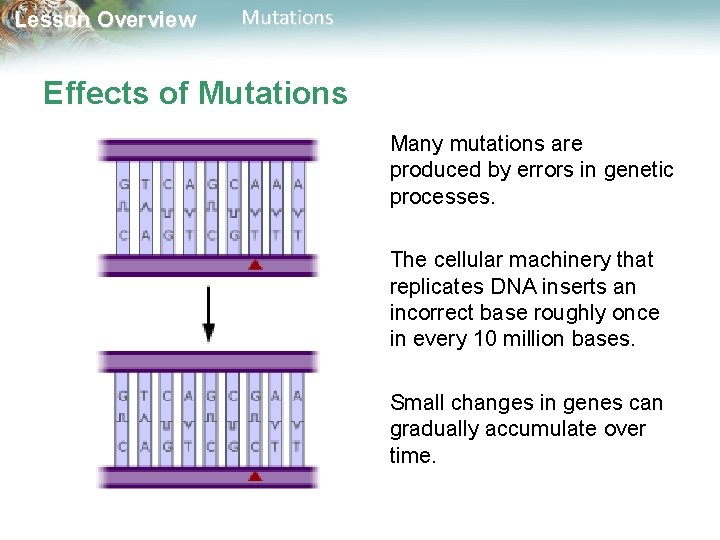 Lesson Overview Mutations

Effects of Mutations

G T C A G C A A A
C A G T C G T T T

G T C A G C G A A
C A G T C G C T T

Many mutations are produced by errors in genetic processes.

The cellular machinery that replicates DNA inserts an incorrect base roughly once in every 10 million bases.

Small changes in genes can gradually accumulate over time.